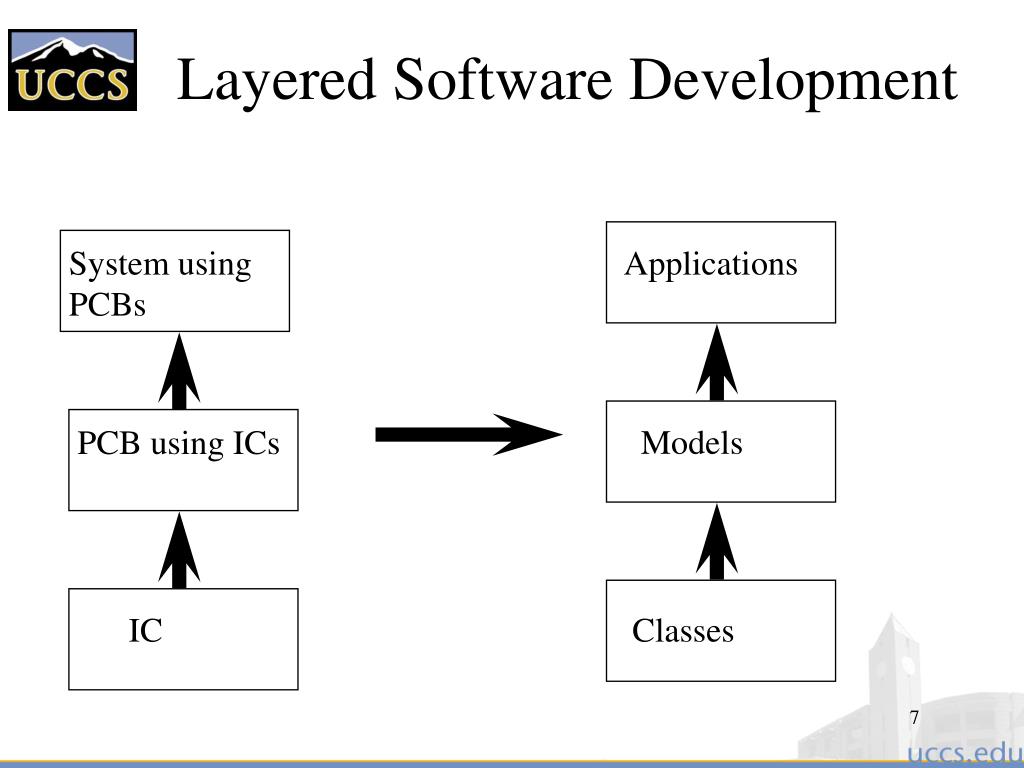 UCCS

Layered Software Development

System using PCBs

PCB using ICs

IC

Applications

Models

Classes

7

uccs.edu